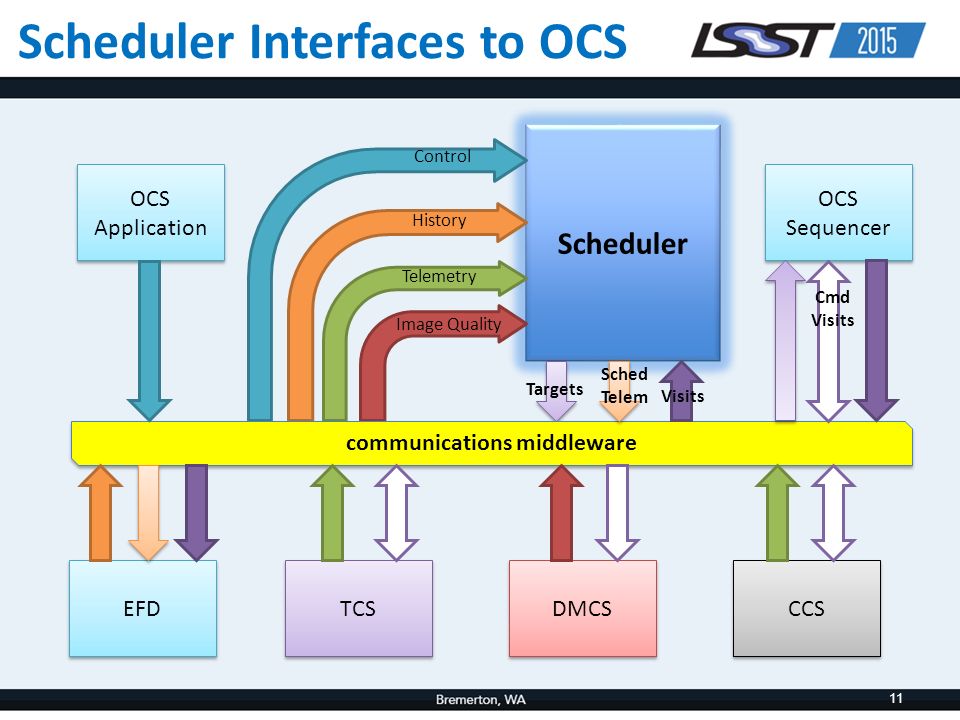 Scheduler Interfaces to OCS

LSST 2015

OCS Application

Control

History

Telemetry

Image Quality

Scheduler

OCS Sequencer

Cmd Visits

Targets

Sched Telem

Visits

communications middleware

EFD

TCS

DMCS

CCS

Bremerton, WA

11